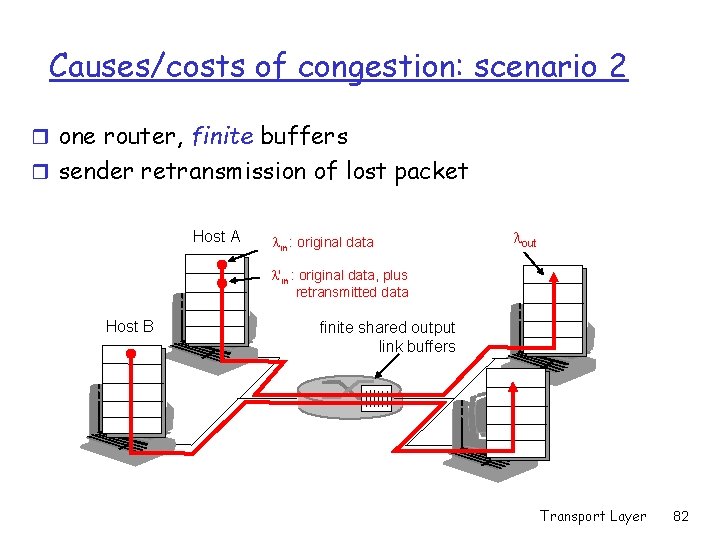 Causes/costs of congestion: scenario 2

☐ one router, finite buffers
☐ sender retransmission of lost packet

Host A

$\lambda_{in}$ : original data

$\lambda'_{in}$ : original data, plus retransmitted data

$\lambda_{out}$

Host B

finite shared output link buffers

Transport Layer 82